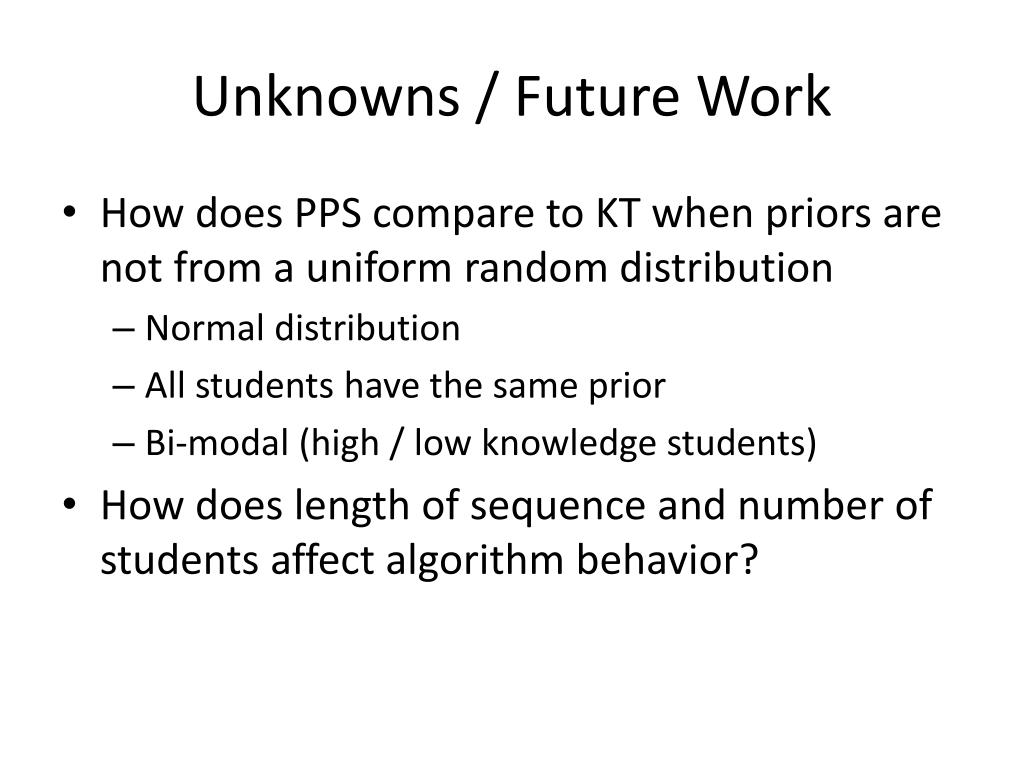 Unknowns / Future Work

• How does PPS compare to KT when priors are not from a uniform random distribution
 – Normal distribution
 – All students have the same prior
 – Bi-modal (high / low knowledge students)
• How does length of sequence and number of students affect algorithm behavior?